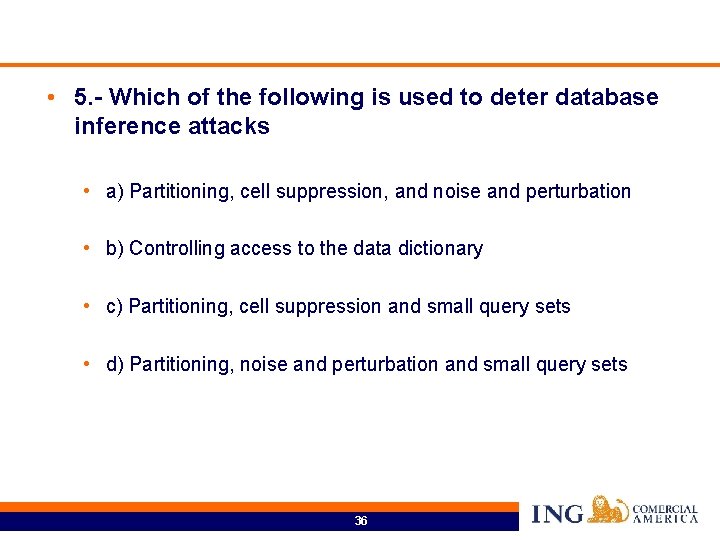 • 5.- Which of the following is used to deter database inference attacks

• a) Partitioning, cell suppression, and noise and perturbation

• b) Controlling access to the data dictionary

• c) Partitioning, cell suppression and small query sets

• d) Partitioning, noise and perturbation and small query sets

36

ING COMERCIAL AMERICA